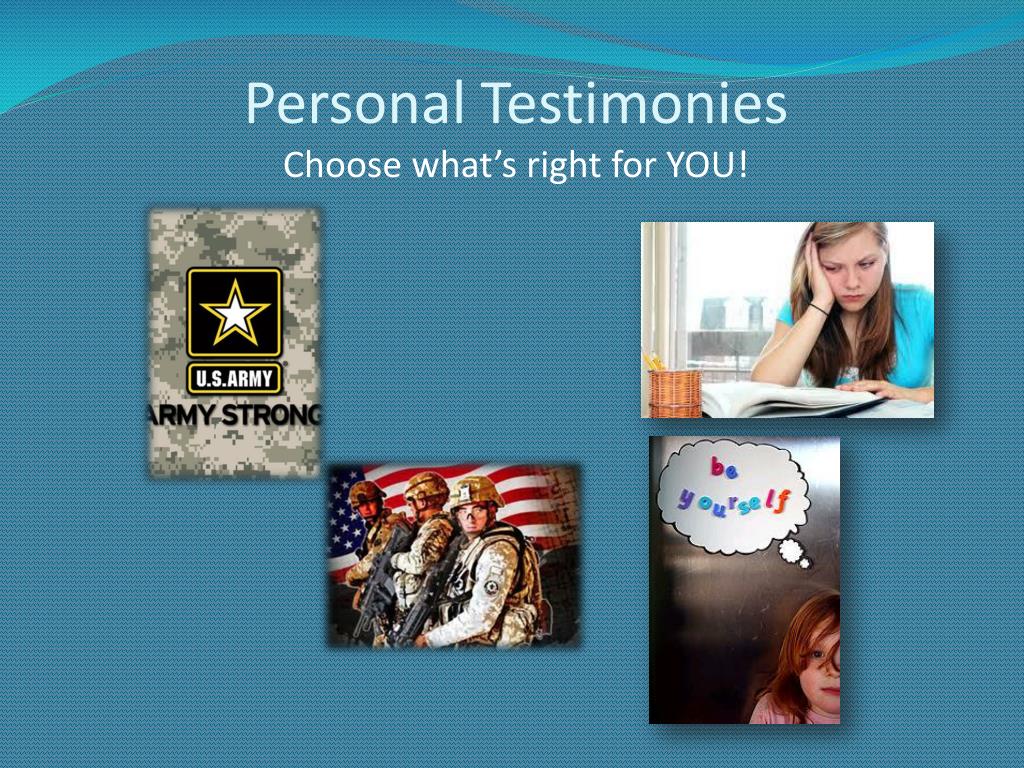 Personal Testimonies
Choose what's right for YOU!

U.S.ARMY
ARMY STRONG

be yourself